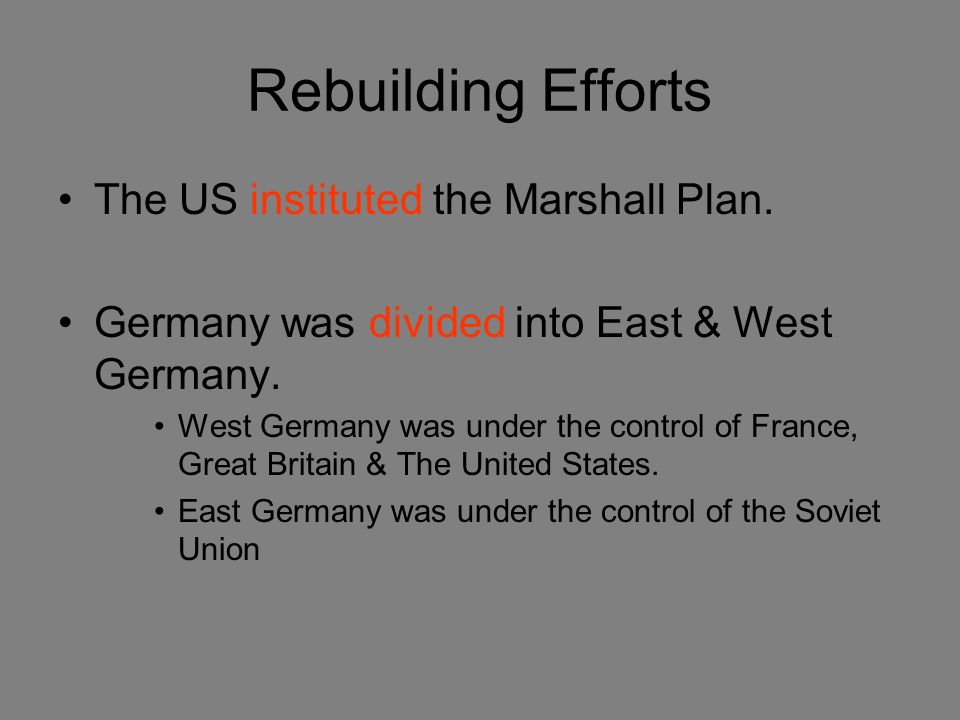 Rebuilding Efforts

• The US instituted the Marshall Plan.

• Germany was divided into East & West Germany.
  • West Germany was under the control of France, Great Britain & The United States.
  • East Germany was under the control of the Soviet Union